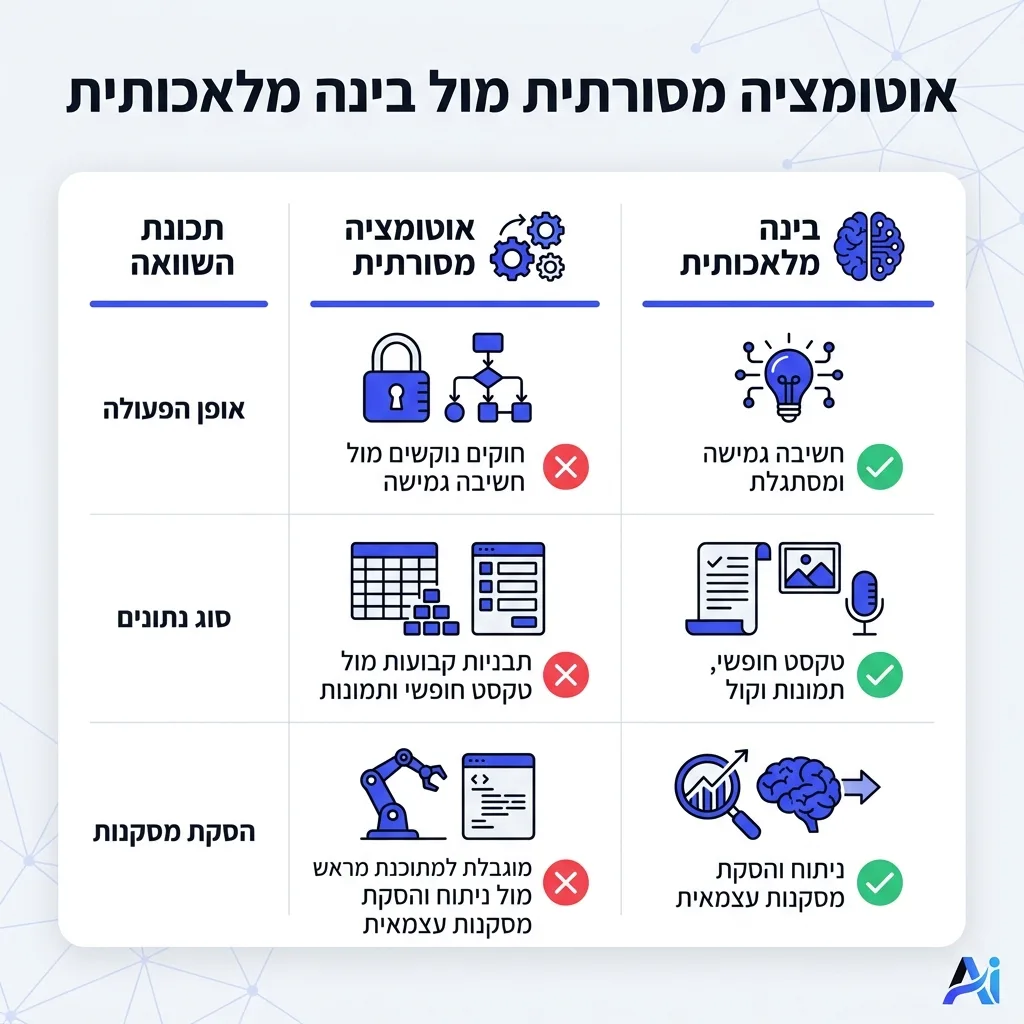 אוטומציה מסורתית מול בינה מלאכותית

| תכונת השוואה | אוטומציה מסורתית | בינה מלאכותית |
|---|---|---|
| אופן הפעולה | חוקים נוקשים מול חשיבה גמישה | חשיבה גמישה ומסתגלת |
| סוג נתונים | תבניות קבועות מול טקסט חופשי ותמונות | טקסט חופשי, תמונות וקול |
| הסקת מסקנות | מוגבלת למתוכנת מראש מול ניתוח והסקת מסקנות עצמאית | ניתוח והסקת מסקנות עצמאית |

Ai